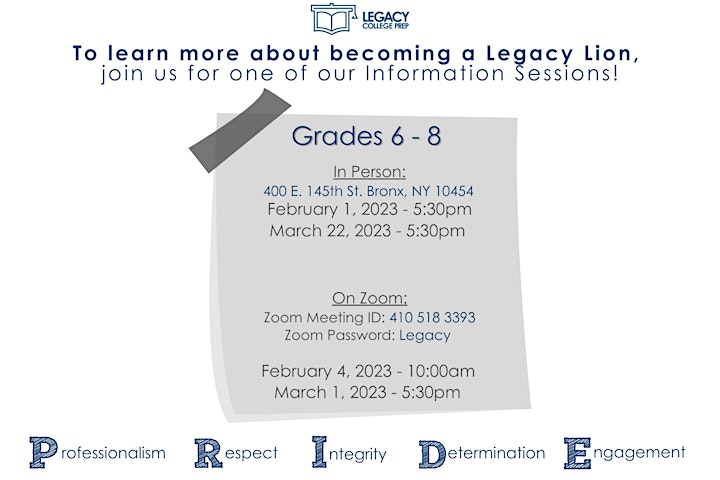 LEGACY
COLLEGE PREP

To learn more about becoming a Legacy Lion, join us for one of our Information Sessions!

Grades 6 - 8

In Person:
400 E. 145th St. Bronx, NY 10454
February 1, 2023 - 5:30pm
March 22, 2023 - 5:30pm

On Zoom:
Zoom Meeting ID: 410 518 3393
Zoom Password: Legacy

February 4, 2023 - 10:00am
March 1, 2023 - 5:30pm

Professionalism Respect Integrity Determination Engagement